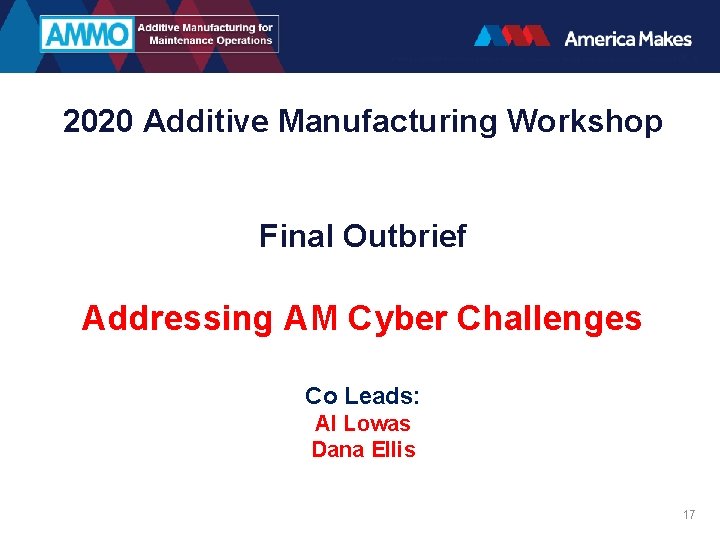 AMMO Additive Manufacturing for Maintenance Operations

America Makes

2020 Additive Manufacturing Workshop

Final Outbrief

Addressing AM Cyber Challenges

Co Leads:
Al Lowas
Dana Ellis

17